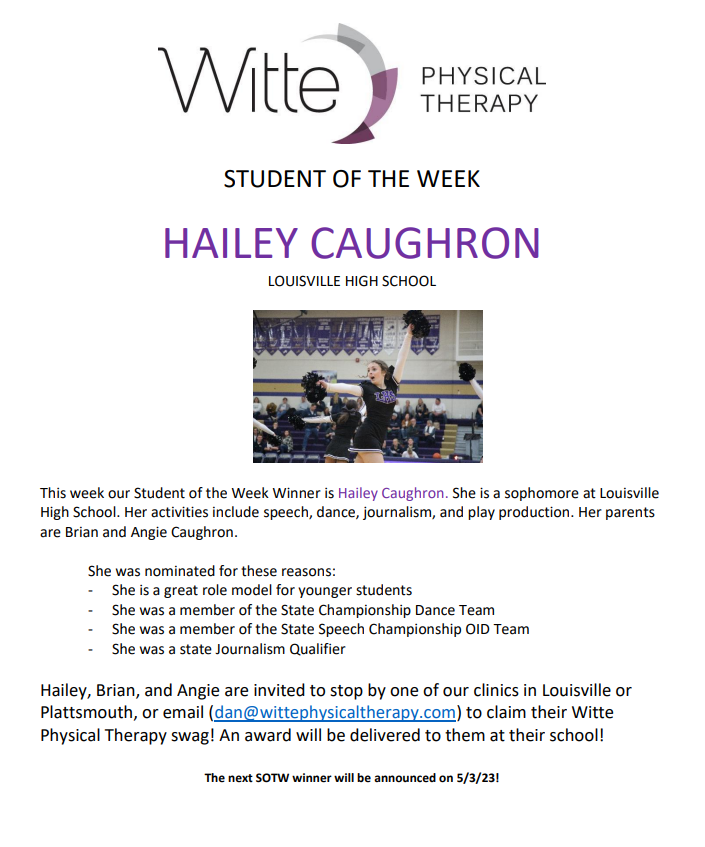 Witte PHYSICAL THERAPY

STUDENT OF THE WEEK

HAILEY CAUGHRON

LOUISVILLE HIGH SCHOOL

This week our Student of the Week Winner is Hailey Caughron. She is a sophomore at Louisville High School. Her activities include speech, dance, journalism, and play production. Her parents are Brian and Angie Caughron.

She was nominated for these reasons:
- She is a great role model for younger students
- She was a member of the State Championship Dance Team
- She was a member of the State Speech Championship OID Team
- She was a state Journalism Qualifier

Hailey, Brian, and Angie are invited to stop by one of our clinics in Louisville or Plattsmouth, or email (dan@wittephysicaltherapy.com) to claim their Witte Physical Therapy swag! An award will be delivered to them at their school!

The next SOTW winner will be announced on 5/3/23!